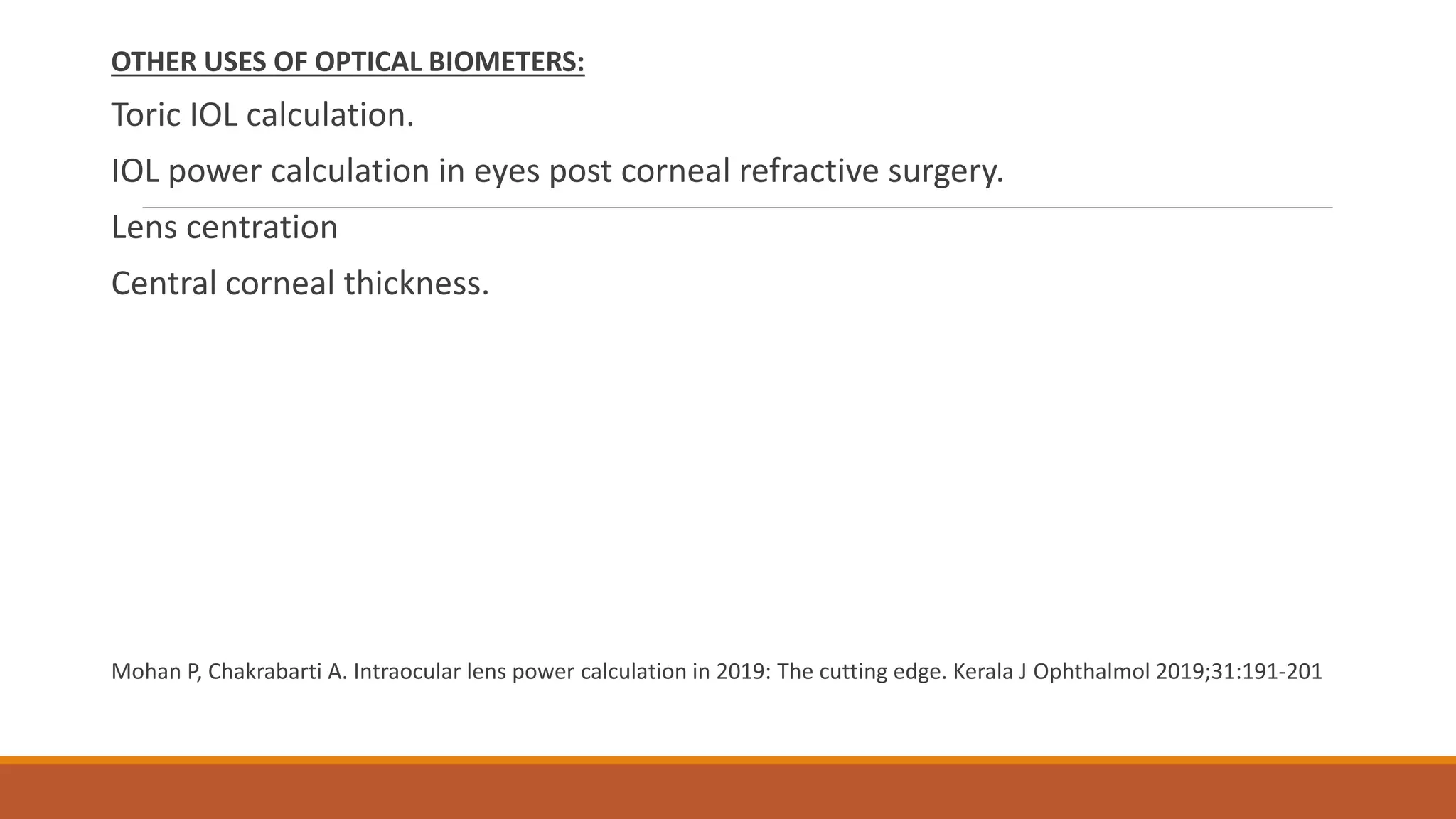 OTHER USES OF OPTICAL BIOMETERS:

Toric IOL calculation.

IOL power calculation in eyes post corneal refractive surgery.

Lens centration

Central corneal thickness.

Mohan P, Chakrabarti A. Intraocular lens power calculation in 2019: The cutting edge. Kerala J Ophthalmol 2019;31:191-201